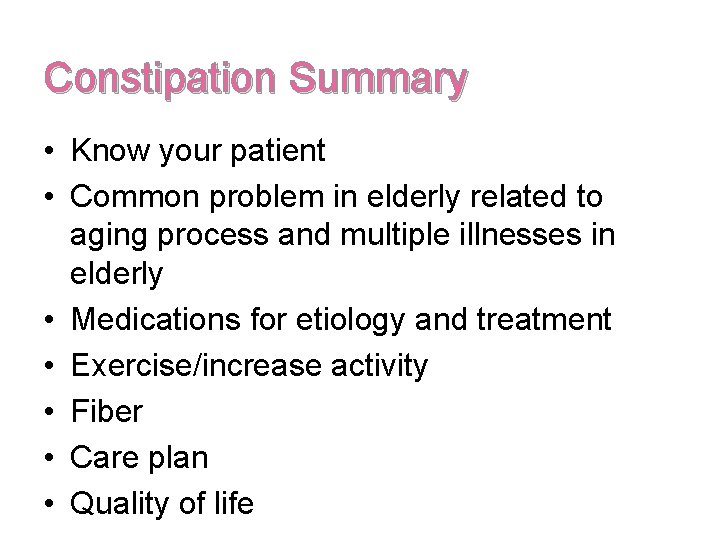 Constipation Summary

• Know your patient
• Common problem in elderly related to aging process and multiple illnesses in elderly
• Medications for etiology and treatment
• Exercise/increase activity
• Fiber
• Care plan
• Quality of life